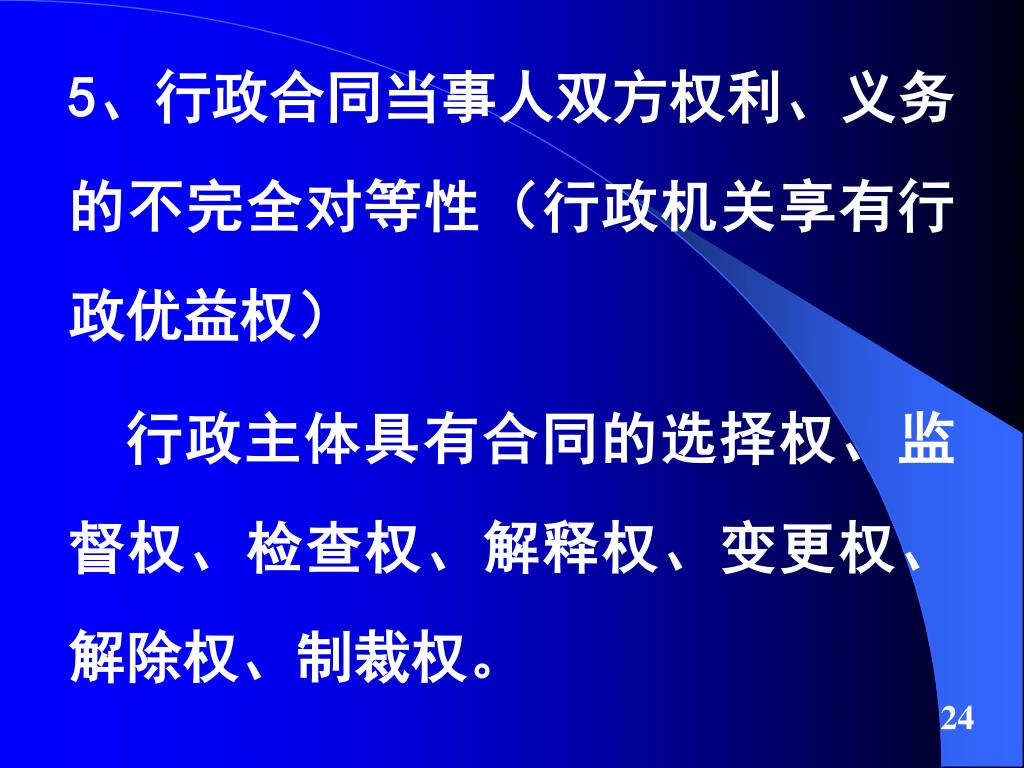 5、行政合同当事人双方权利、义务的不完全对等性（行政机关享有行政优益权）

行政主体具有合同的选择权、监督权、检查权、解释权、变更权、解除权、制裁权。

24